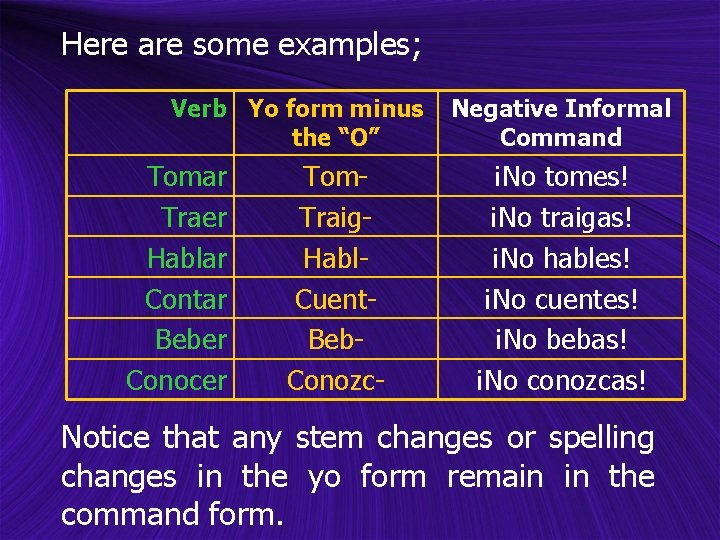 Here are some examples;

| Verb | Yo form minus the "O" | Negative Informal Command |
|---|---|---|
| Tomar | Tom- | ¡No tomes! |
| Traer | Traig- | ¡No traigas! |
| Hablar | Habl- | ¡No hables! |
| Contar | Cuent- | ¡No cuentes! |
| Beber | Beb- | ¡No bebas! |
| Conocer | Conozc- | ¡No conozcas! |

Notice that any stem changes or spelling changes in the yo form remain in the command form.